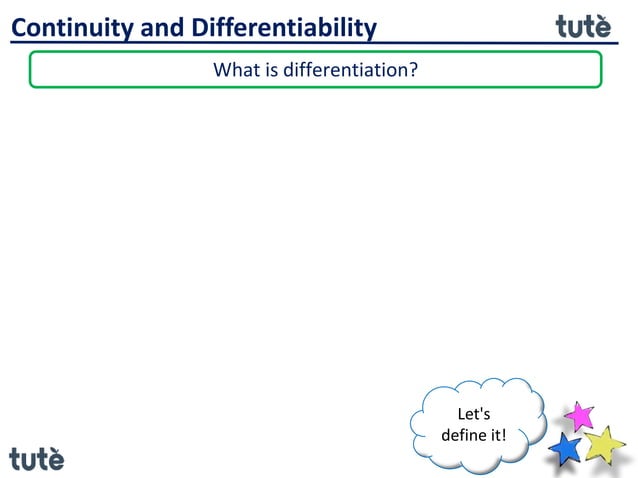 Continuity and Differentiability

tutè

What is differentiation?

Let's define it!

tutè